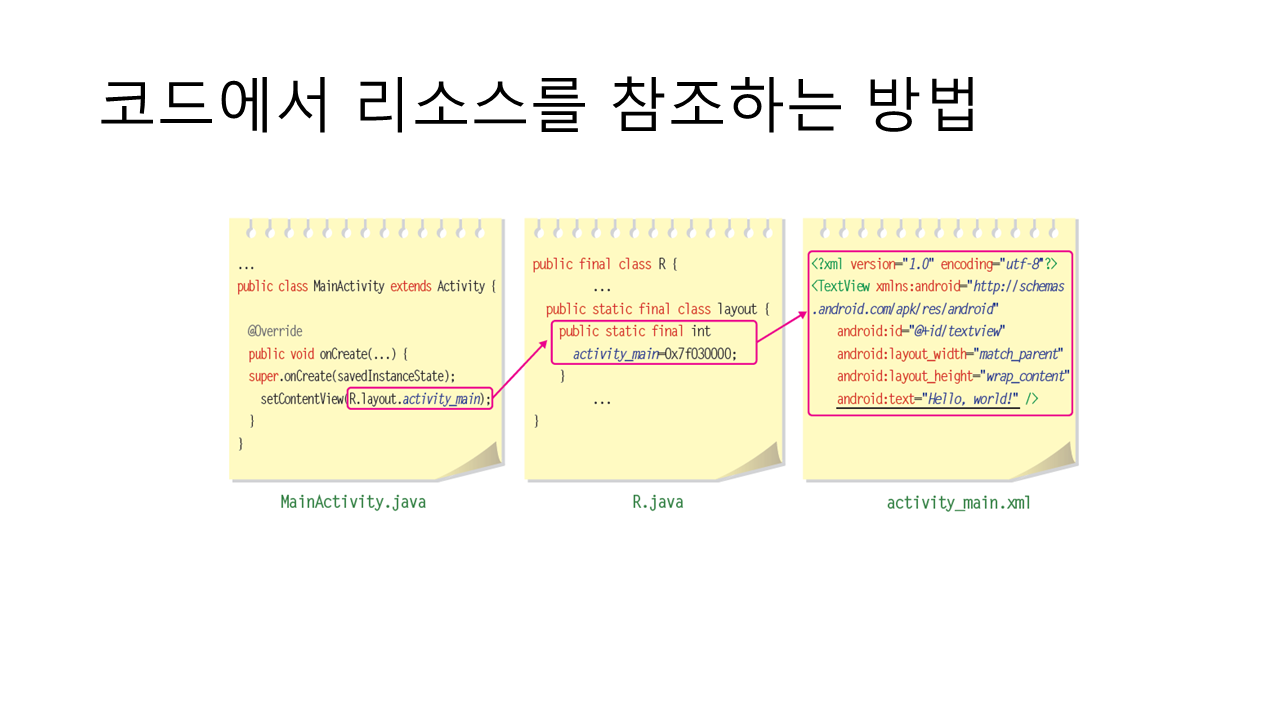 코드에서 리소스를 참조하는 방법

...
public class MainActivity extends Activity {

  @Override
  public void onCreate(...) {
  super.onCreate(savedInstanceState);
    setContentView(R.layout.activity_main);
  }
}

MainActivity.java

public final class R {
        ...
  public static final class layout {
    public static final int
      activity_main=0x7f030000;
  }
        ...
}

R.java

<?xml version="1.0" encoding="utf-8"?>
<TextView xmlns:android="http://schemas.android.com/apk/res/android"
    android:id="@+id/textview"
    android:layout_width="match_parent"
    android:layout_height="wrap_content"
    android:text="Hello, world!" />

activity_main.xml